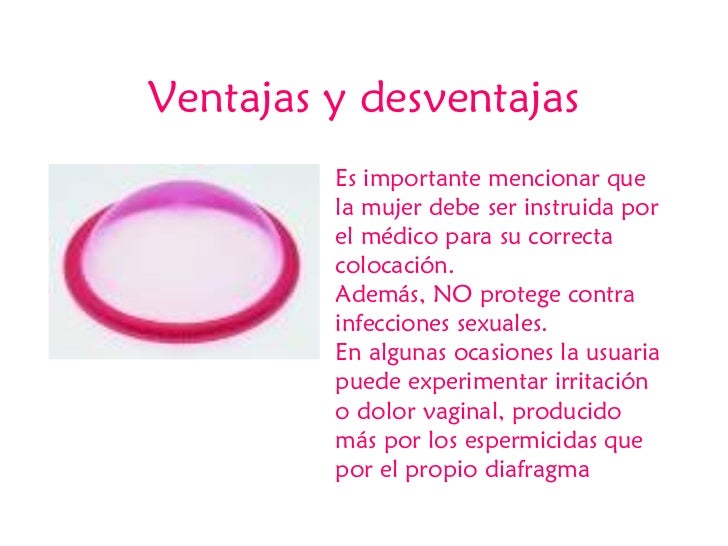 Ventajas y desventajas

Es importante mencionar que la mujer debe ser instruida por el médico para su correcta colocación.
Además, NO protege contra infecciones sexuales.
En algunas ocasiones la usuaria puede experimentar irritación o dolor vaginal, producido más por los espermicidas que por el propio diafragma